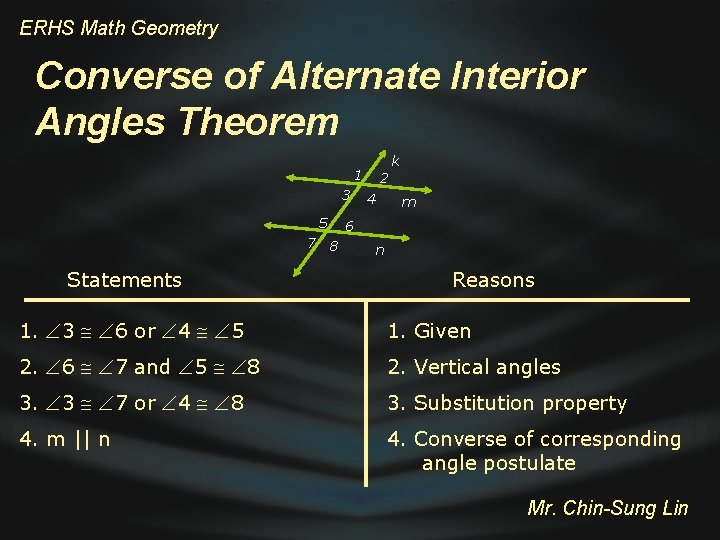 ERHS Math Geometry

Converse of Alternate Interior Angles Theorem

k
1 2
3 4 m
5 6
7 8 n

| Statements | Reasons |
|---|---|
| 1. $\angle 3 \cong \angle 6$ or $\angle 4 \cong \angle 5$ | 1. Given |
| 2. $\angle 6 \cong \angle 7$ and $\angle 5 \cong \angle 8$ | 2. Vertical angles |
| 3. $\angle 3 \cong \angle 7$ or $\angle 4 \cong \angle 8$ | 3. Substitution property |
| 4. m \|\| n | 4. Converse of corresponding angle postulate |

Mr. Chin-Sung Lin